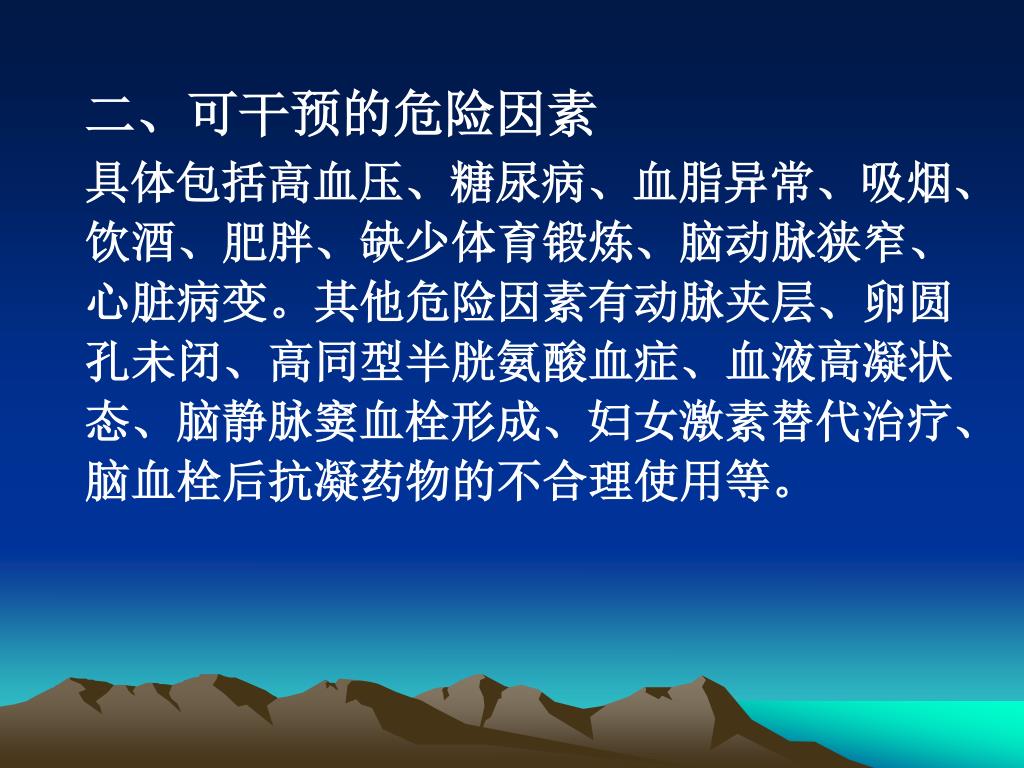 二、可干预的危险因素

具体包括高血压、糖尿病、血脂异常、吸烟、饮酒、肥胖、缺少体育锻炼、脑动脉狭窄、心脏病变。其他危险因素有动脉夹层、卵圆孔未闭、高同型半胱氨酸血症、血液高凝状态、脑静脉窦血栓形成、妇女激素替代治疗、脑血栓后抗凝药物的不合理使用等。